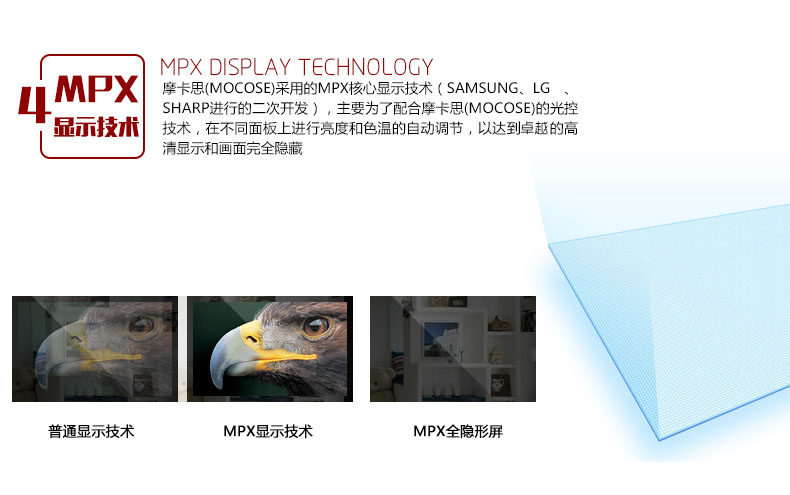 4 MPX 显示技术

MPX DISPLAY TECHNOLOGY

摩卡思(MOCOSE)采用的MPX核心显示技术（SAMSUNG、LG 、SHARP进行的二次开发），主要为了配合摩卡思(MOCOSE)的光控技术，在不同面板上进行亮度和色温的自动调节，以达到卓越的高清显示和画面完全隐藏

普通显示技术

MPX显示技术

MPX全隐形屏